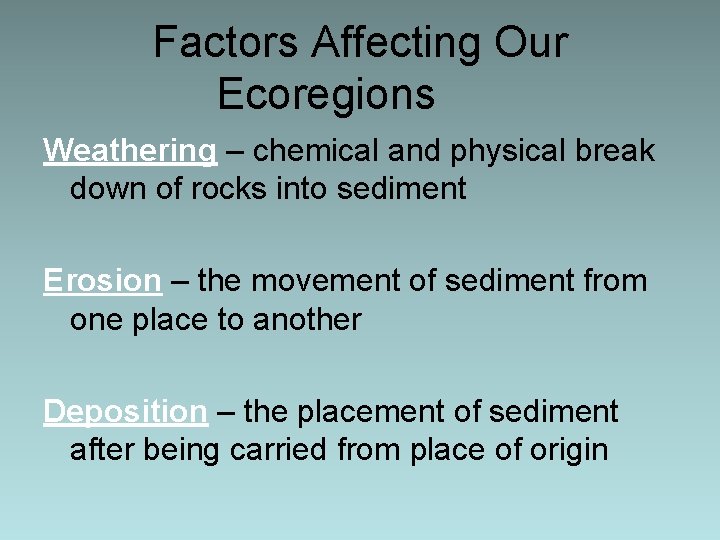 Factors Affecting Our Ecoregions

Weathering – chemical and physical break down of rocks into sediment

Erosion – the movement of sediment from one place to another

Deposition – the placement of sediment after being carried from place of origin